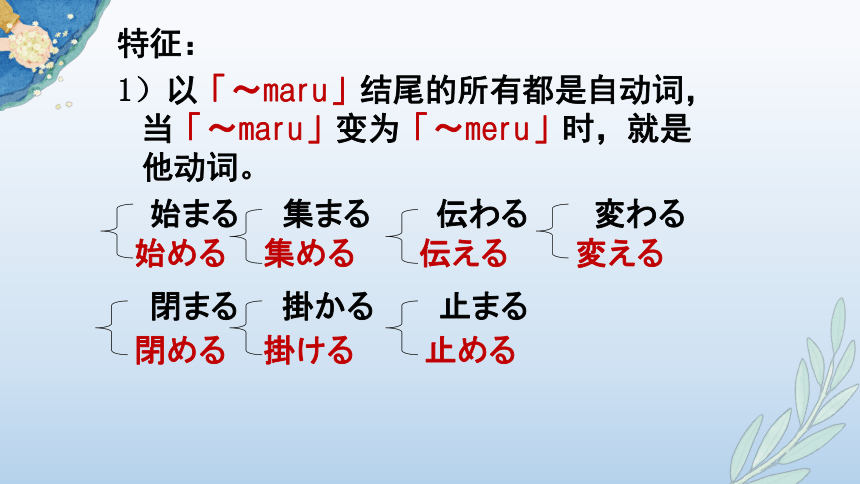 特征：

1）以「～maru」结尾的所有都是自动词，当「～maru」变为「～meru」时，就是他动词。

始まる
始める

集まる
集める

伝わる
伝える

変わる
変える

閉まる
閉める

掛かる
掛ける

止まる
止める